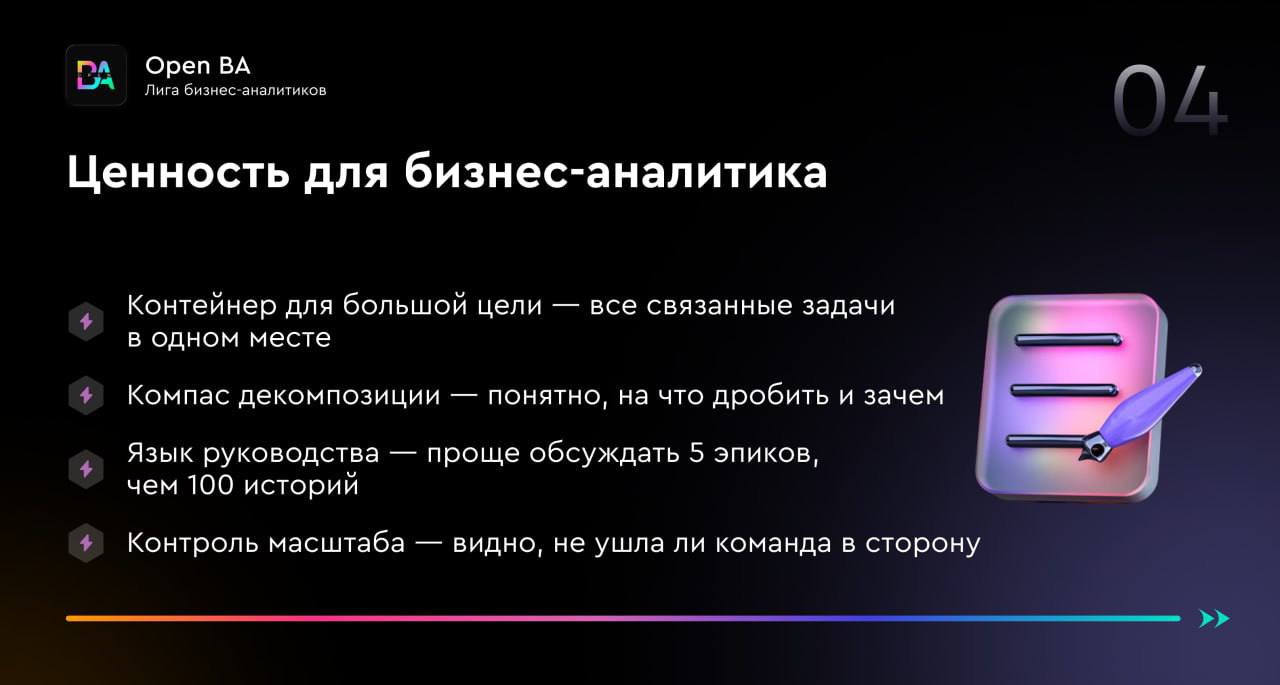 BA

Open BA
Лига бизнес-аналитиков

04

Ценность для бизнес-аналитика

Контейнер для большой цели — все связанные задачи в одном месте

Компас декомпозиции — понятно, на что дробить и зачем

Язык руководства — проще обсуждать 5 эпиков, чем 100 историй

Контроль масштаба — видно, не ушла ли команда в сторону